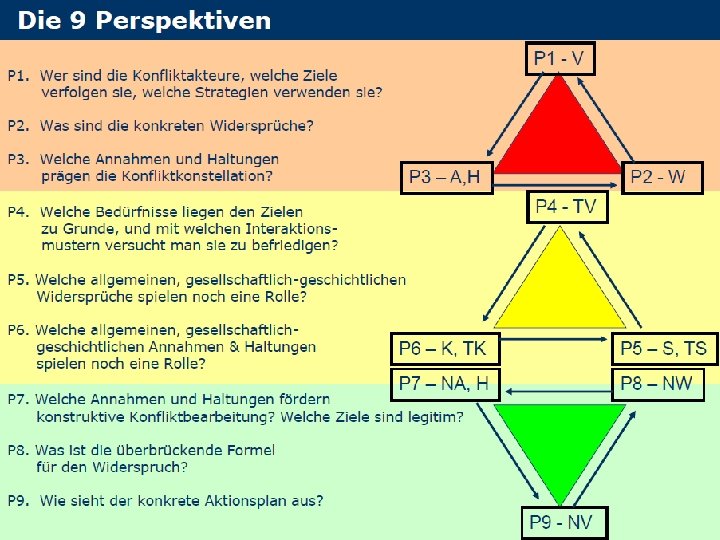 Die 9 Perspektiven

P1. Wer sind die Konfliktakteure, welche Ziele verfolgen sie, welche Strategien verwenden sie?

P2. Was sind die konkreten Widersprüche?

P3. Welche Annahmen und Haltungen prägen die Konfliktkonstellation?

P4. Welche Bedürfnisse liegen den Zielen zu Grunde, und mit welchen Interaktionsmustern versucht man sie zu befriedigen?

P5. Welche allgemeinen, gesellschaftlich-geschichtlichen Widersprüche spielen noch eine Rolle?

P6. Welche allgemeinen, gesellschaftlich-geschichtlichen Annahmen & Haltungen spielen noch eine Rolle?

P7. Welche Annahmen und Haltungen fördern konstruktive Konfliktbearbeitung? Welche Ziele sind legitim?

P8. Was ist die überbrückende Formel für den Widerspruch?

P9. Wie sieht der konkrete Aktionsplan aus?

P1 - V

P3 – A,H

P2 - W

P4 - TV

P6 – K, TK

P5 – S, TS

P7 – NA, H

P8 – NW

P9 - NV